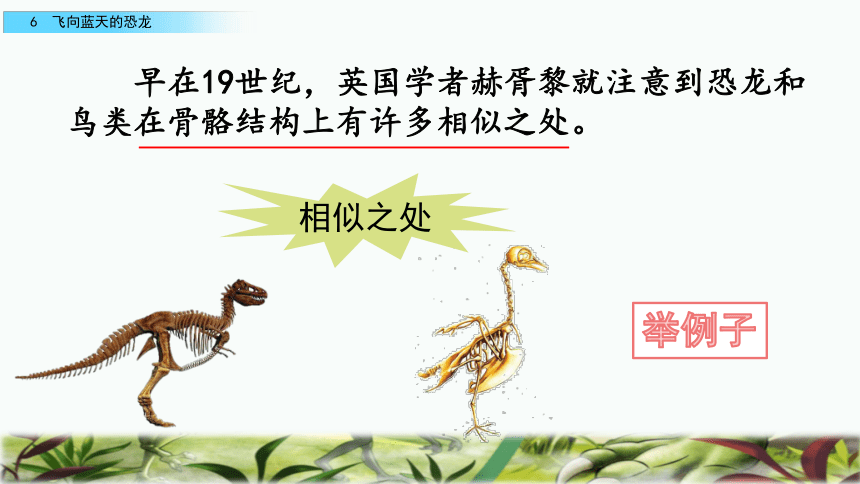 6 飞向蓝天的恐龙

早在19世纪，英国学者赫胥黎就注意到恐龙和鸟类在骨骼结构上有许多相似之处。

相似之处

举例子